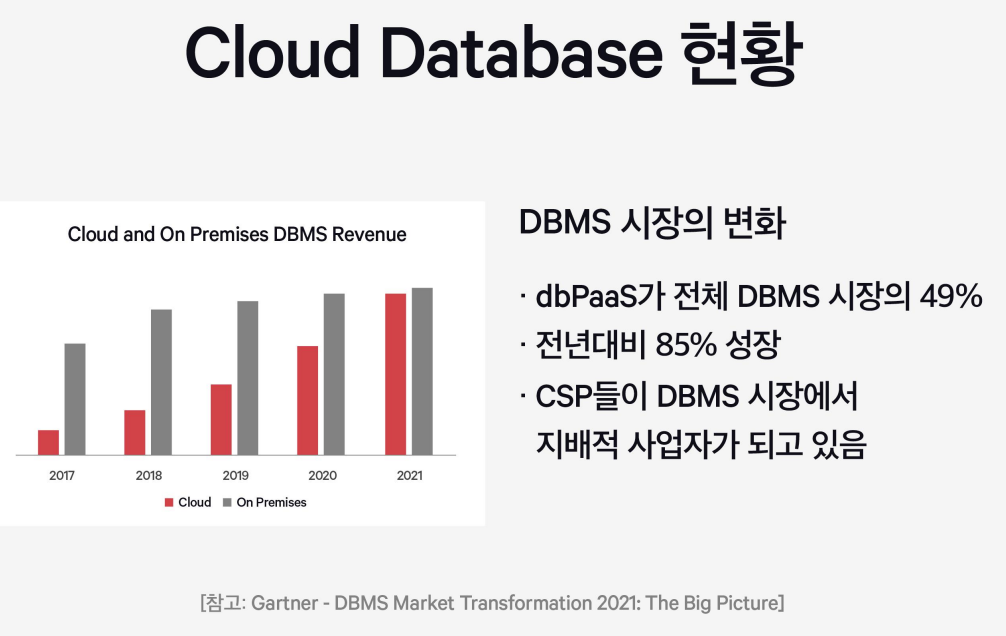 Cloud Database 현황

Cloud and On Premises DBMS Revenue

2017 2018 2019 2020 2021

Cloud On Premises

DBMS 시장의 변화

· dbPaaS가 전체 DBMS 시장의 49%

· 전년대비 85% 성장

· CSP들이 DBMS 시장에서 지배적 사업자가 되고 있음

[참고: Gartner - DBMS Market Transformation 2021: The Big Picture]